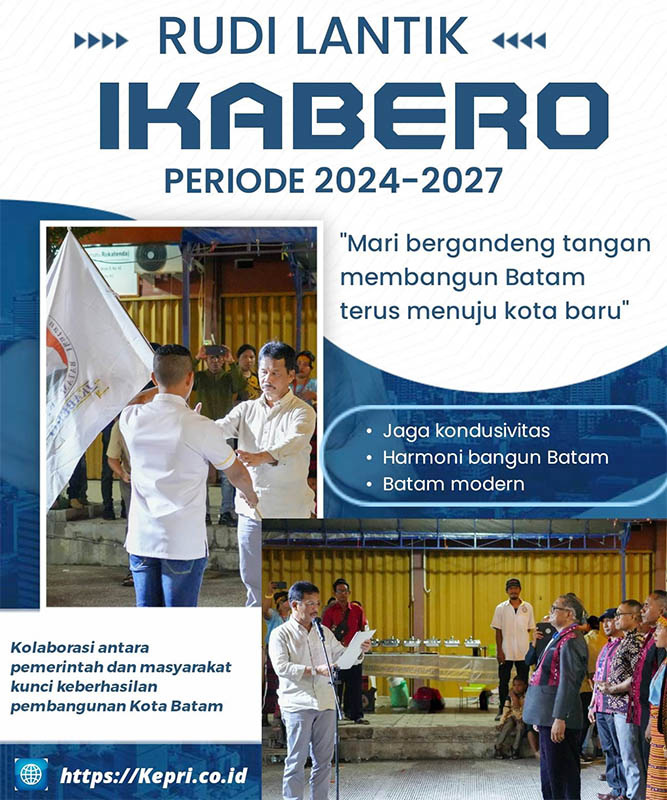 RUDI LANTIK

IKABERO

PERIODE 2024-2027

"Mari bergandeng tangan membangun Batam terus menuju kota baru"

• Jaga kondusivitas
• Harmoni bangun Batam
• Batam modern

Kolaborasi antara pemerintah dan masyarakat kunci keberhasilan pembangunan Kota Batam

https://Kepri.co.id